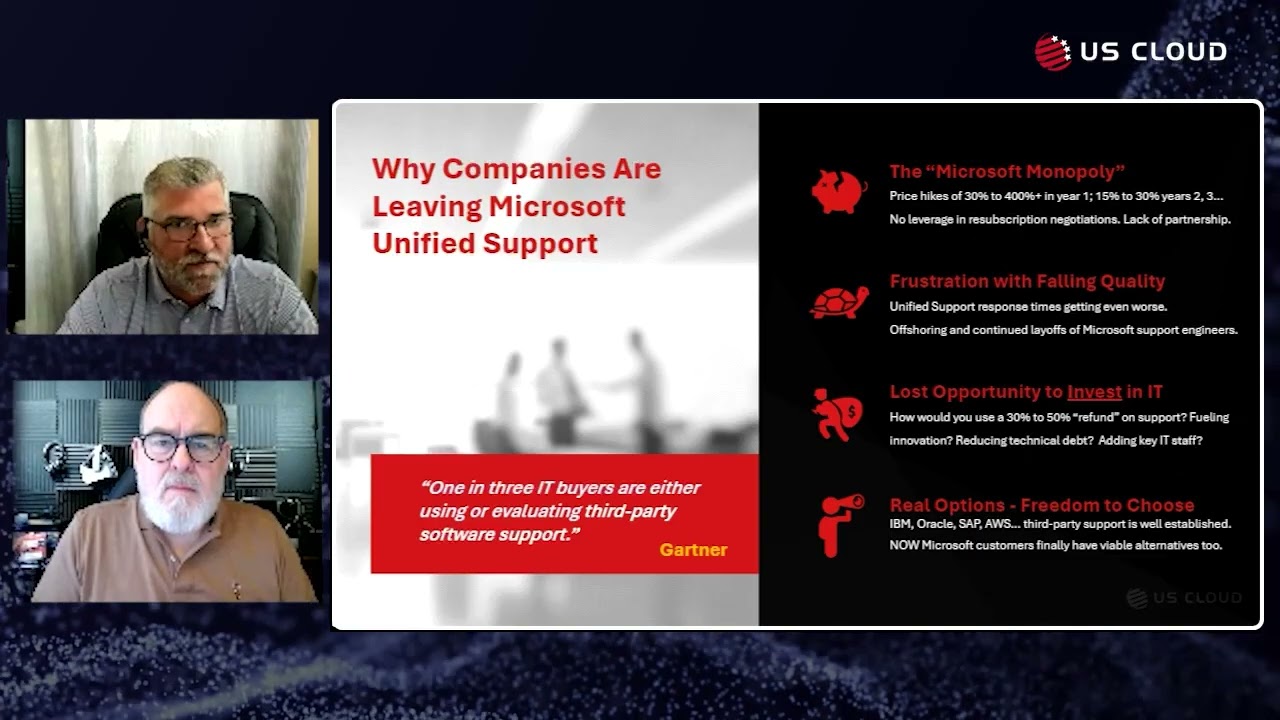 US CLOUD

Why Companies Are Leaving Microsoft Unified Support

"One in three IT buyers are either using or evaluating third-party software support."
Gartner

The "Microsoft Monopoly"
Price hikes of 30% to 400%+ in year 1; 15% to 30% years 2, 3...
No leverage in resubscription negotiations. Lack of partnership.

Frustration with Falling Quality
Unified Support response times getting even worse.
Offshoring and continued layoffs of Microsoft support engineers.

Lost Opportunity to Invest in IT
How would you use a 30% to 50% "refund" on support? Fueling innovation? Reducing technical debt? Adding key IT staff?

Real Options - Freedom to Choose
IBM, Oracle, SAP, AWS... third-party support is well established.
NOW Microsoft customers finally have viable alternatives too.

US CLOUD